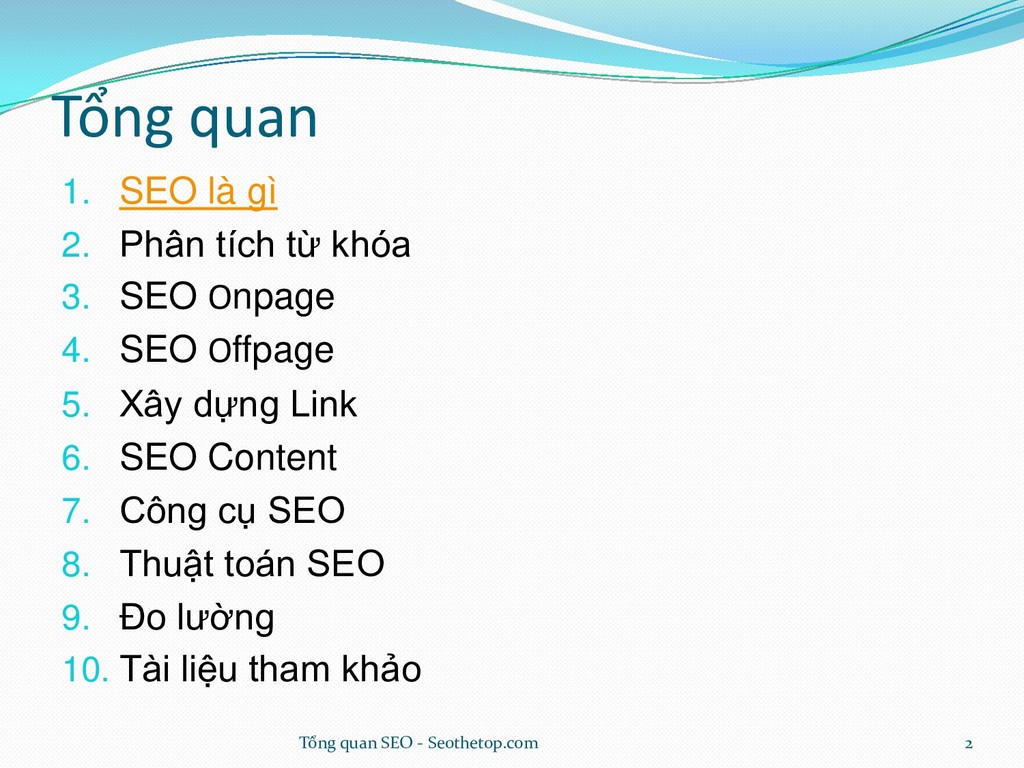 Tổng quan

1. SEO là gì
2. Phân tích từ khóa
3. SEO Onpage
4. SEO Offpage
5. Xây dựng Link
6. SEO Content
7. Công cụ SEO
8. Thuật toán SEO
9. Đo lường
10. Tài liệu tham khảo

Tổng quan SEO - Seothetop.com

2